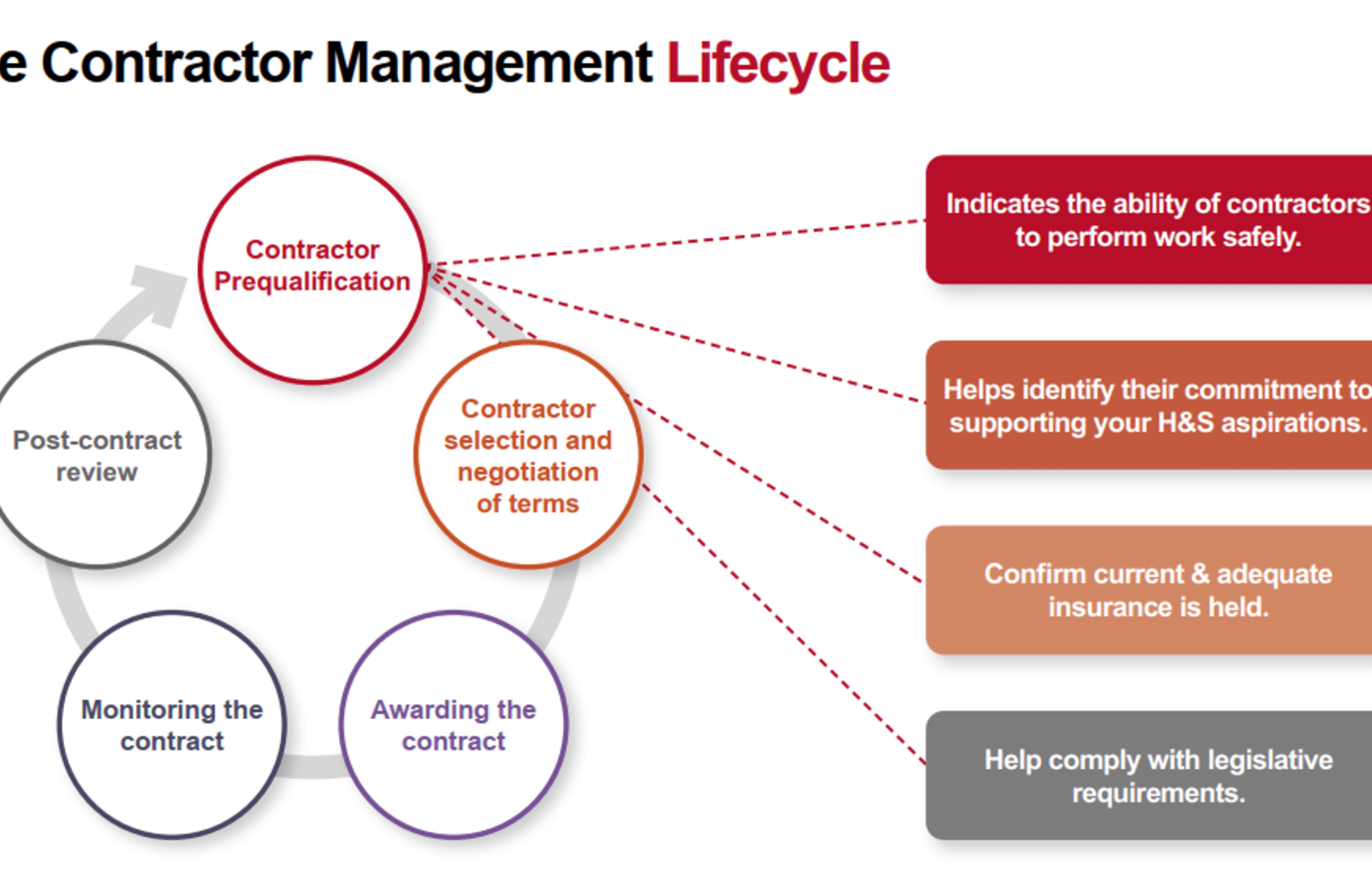 e Contractor Management Lifecycle

Contractor Prequalification

Contractor selection and negotiation of terms

Awarding the contract

Monitoring the contract

Post-contract review

Indicates the ability of contractors to perform work safely.

Helps identify their commitment to supporting your H&S aspirations.

Confirm current & adequate insurance is held.

Help comply with legislative requirements.